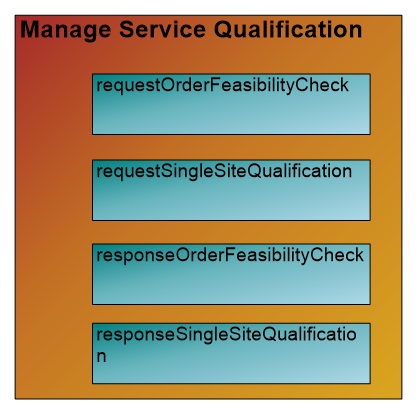 Manage Service Qualification

requestOrderFeasibilityCheck

requestSingleSiteQualification

responseOrderFeasibilityCheck

responseSingleSiteQualification